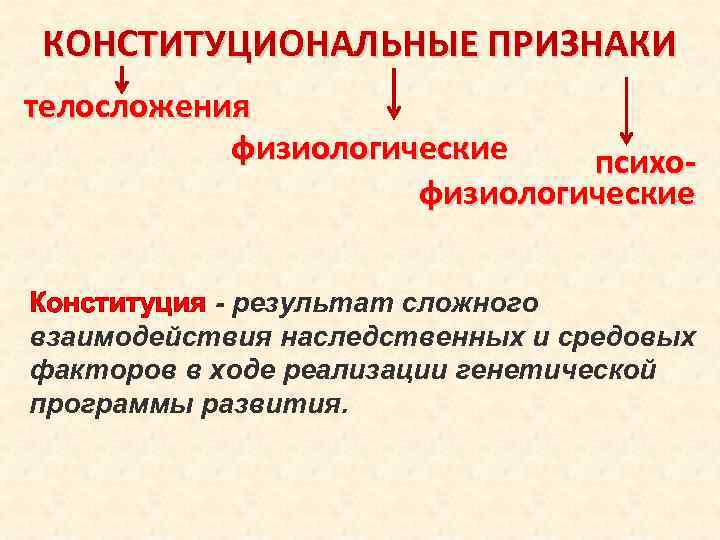 КОНСТИТУЦИОНАЛЬНЫЕ ПРИЗНАКИ

телосложения

физиологические

психо-физиологические

Конституция - результат сложного взаимодействия наследственных и средовых факторов в ходе реализации генетической программы развития.